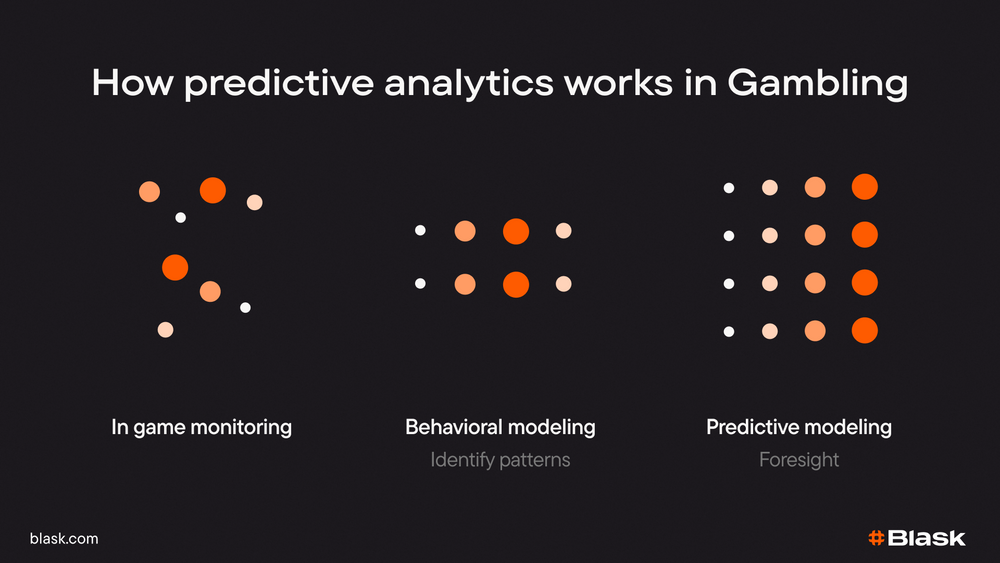 How predictive analytics works in Gambling

In game monitoring

Behavioral modeling
Identify patterns

Predictive modeling
Foresight

blask.com

#Blask